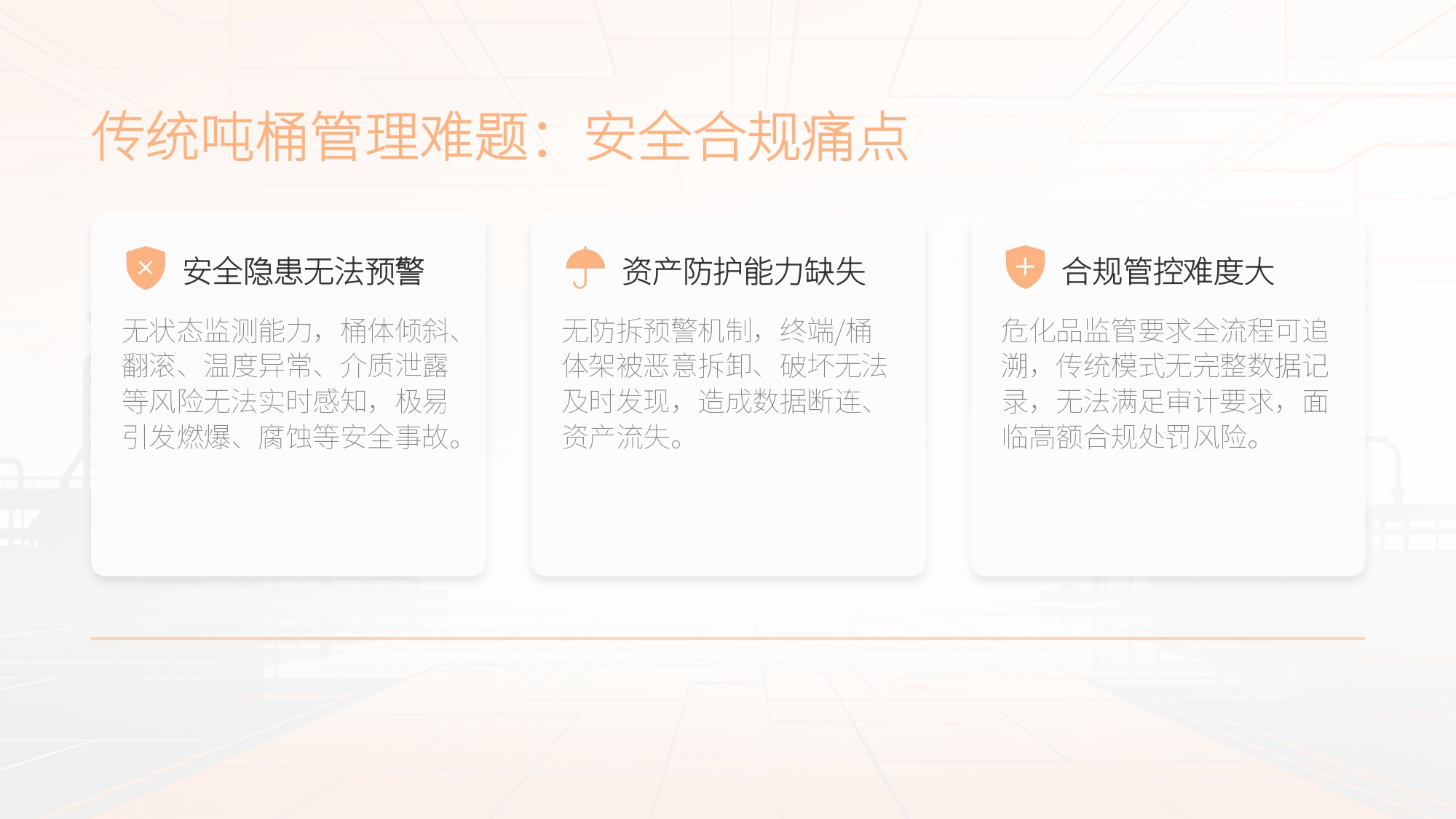 传统吨桶管理难题：安全合规痛点

安全隐患无法预警

无状态监测能力，桶体倾斜、翻滚、温度异常、介质泄露等风险无法实时感知，极易引发燃爆、腐蚀等安全事故。

资产防护能力缺失

无防拆预警机制，终端/桶体架被恶意拆卸、破坏无法及时发现，造成数据断连、资产流失。

合规管控难度大

危化品监管要求全流程可追溯，传统模式无完整数据记录，无法满足审计要求，面临高额合规处罚风险。